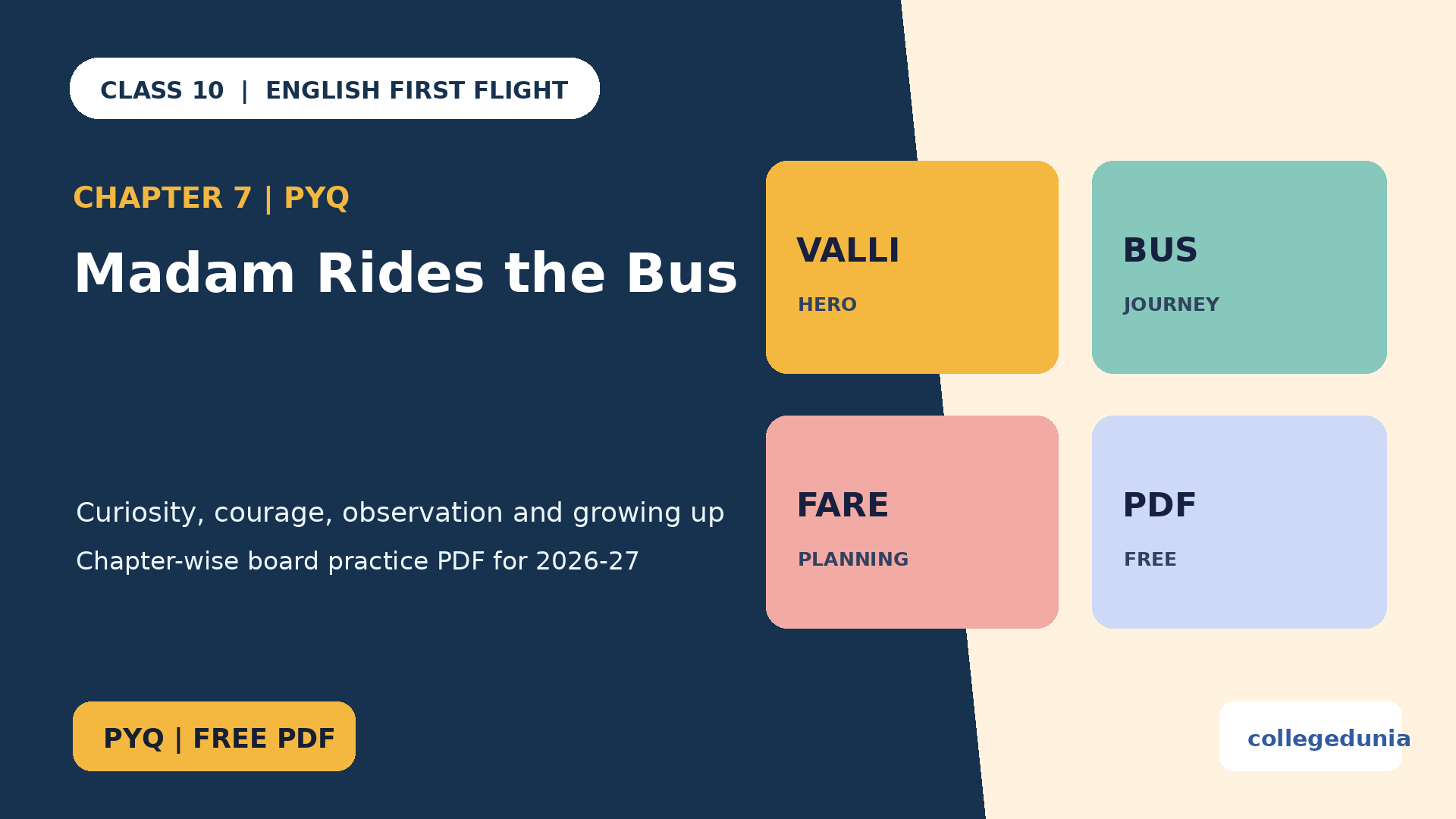 CLASS 10 | ENGLISH FIRST FLIGHT

CHAPTER 7 | PYQ

Madam Rides the Bus

Curiosity, courage, observation and growing up

Chapter-wise board practice PDF for 2026-27

PYQ | FREE PDF

VALLI

HERO

BUS

JOURNEY

FARE

PLANNING

PDF

FREE

collegedunia